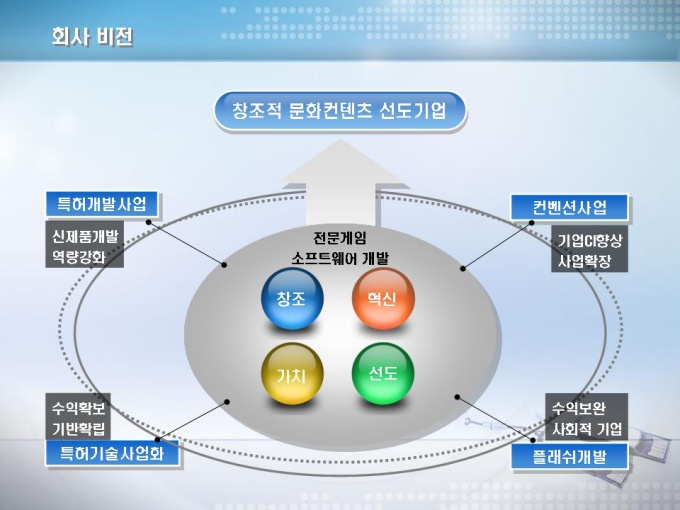 회사 비전

창조적 문화컨텐츠 선도기업

특허개발사업

신제품개발
역량강화

컨벤션사업

기업CI향상
사업확장

전문게임
소프트웨어 개발

창조

혁신

가치

선도

수익확보
기반확립

특허기술사업화

수익보완
사회적 기업

플래쉬개발